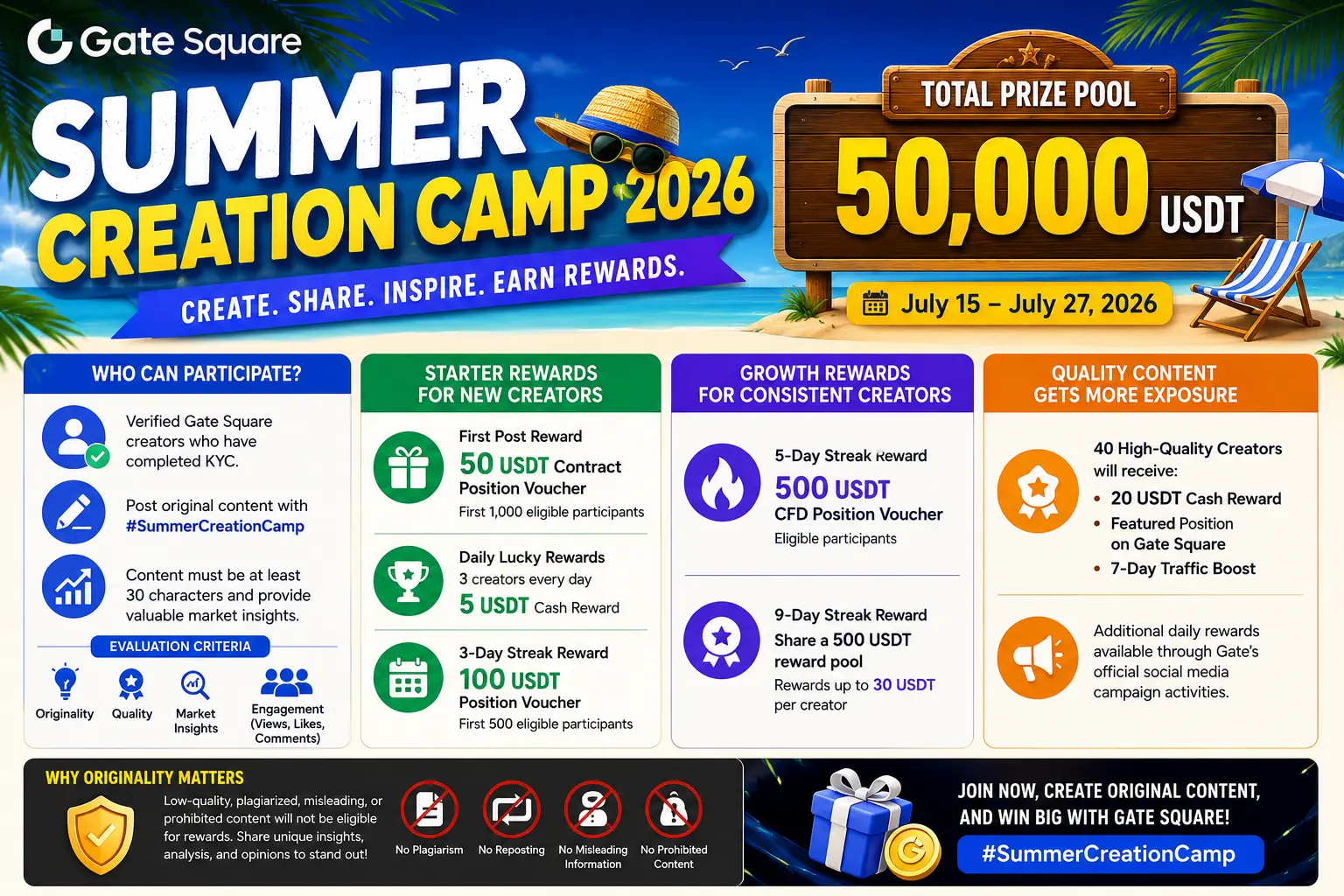 Gate Square

SUMMER

CREATION CAMP 2026

CREATE. SHARE. INSPIRE. EARN REWARDS.

TOTAL PRIZE POOL

50,000 USDT

July 15 – July 27, 2026

WHO CAN PARTICIPATE?

Verified Gate Square creators who have completed KYC.

Post original content with #SummerCreationCamp

Content must be at least 30 characters and provide valuable market insights.

EVALUATION CRITERIA

Originality

Quality

Market Insights

Engagement (Views, Likes, Comments)

STARTER REWARDS FOR NEW CREATORS

First Post Reward

50 USDT Contract Position Voucher

First 1,000 eligible participants

Daily Lucky Rewards

3 creators every day

5 USDT Cash Reward

3-Day Streak Reward

100 USDT Position Voucher

First 500 eligible participants

GROWTH REWARDS FOR CONSISTENT CREATORS

5-Day Streak Reward

500 USDT CFD Position Voucher

Eligible participants

9-Day Streak Reward

Share a 500 USDT reward pool

Rewards up to 30 USDT per creator

QUALITY CONTENT GETS MORE EXPOSURE

40 High-Quality Creators will receive:

• 20 USDT Cash Reward
• Featured Position on Gate Square
• 7-Day Traffic Boost

Additional daily rewards available through Gate's official social media campaign activities.

WHY ORIGINALITY MATTERS

Low-quality, plagiarized, misleading, or prohibited content will not be eligible for rewards. Share unique insights, analysis, and opinions to stand out!

No Plagiarism

No Reposting

No Misleading Information

No Prohibited Content

JOIN NOW, CREATE ORIGINAL CONTENT, AND WIN BIG WITH GATE SQUARE!

#SummerCreationCamp